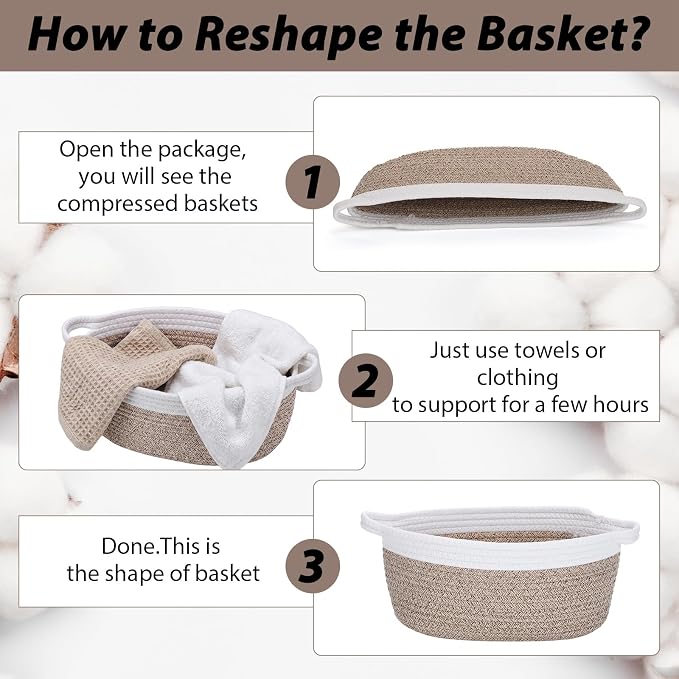 How to Reshape the Basket?

Open the package, you will see the compressed baskets

1

2

Just use towels or clothing to support for a few hours

Done.This is the shape of basket

3